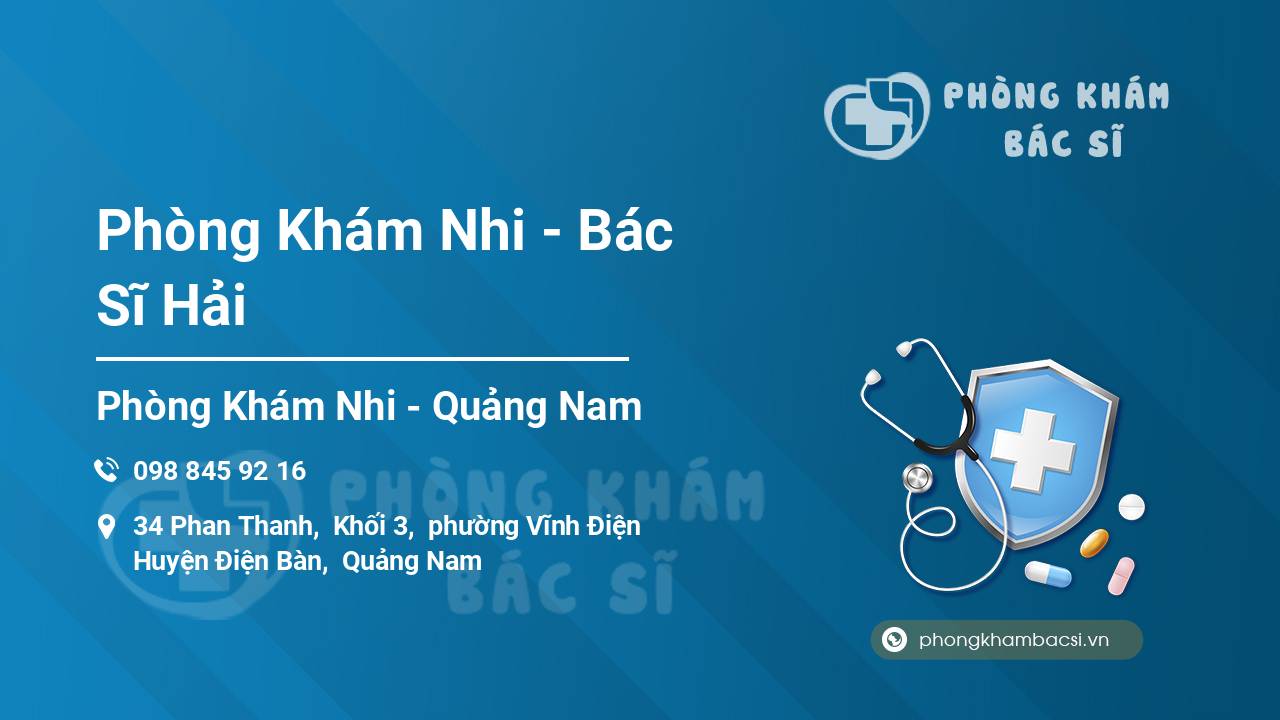 PHÒNG KHÁM
BÁC SĨ

Phòng Khám Nhi - Bác Sĩ Hải

Phòng Khám Nhi - Quảng Nam

098 845 92 16

34 Phan Thanh, Khối 3, phường Vĩnh Điện
Huyện Điện Bàn, Quảng Nam

PHÒNG KHÁM
BÁC SĨ

phongkhambacsi.vn